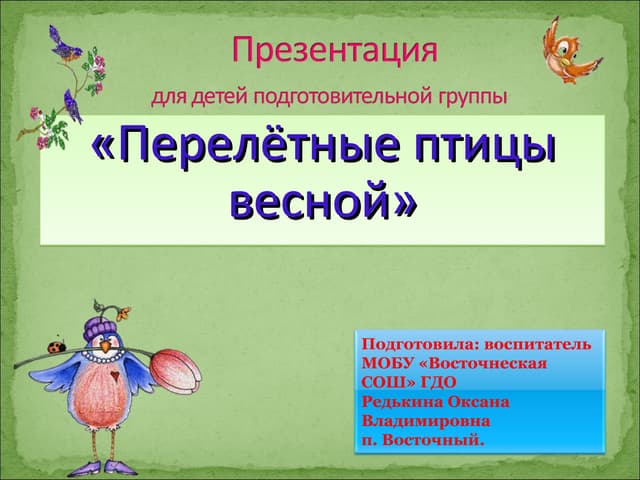 Презентация

для детей подготовительной группы

«Перелётные птицы весной»

Подготовила: воспитатель МОБУ «Восточнеская СОШ» ГДО
Редькина Оксана Владимировна
п. Восточный.